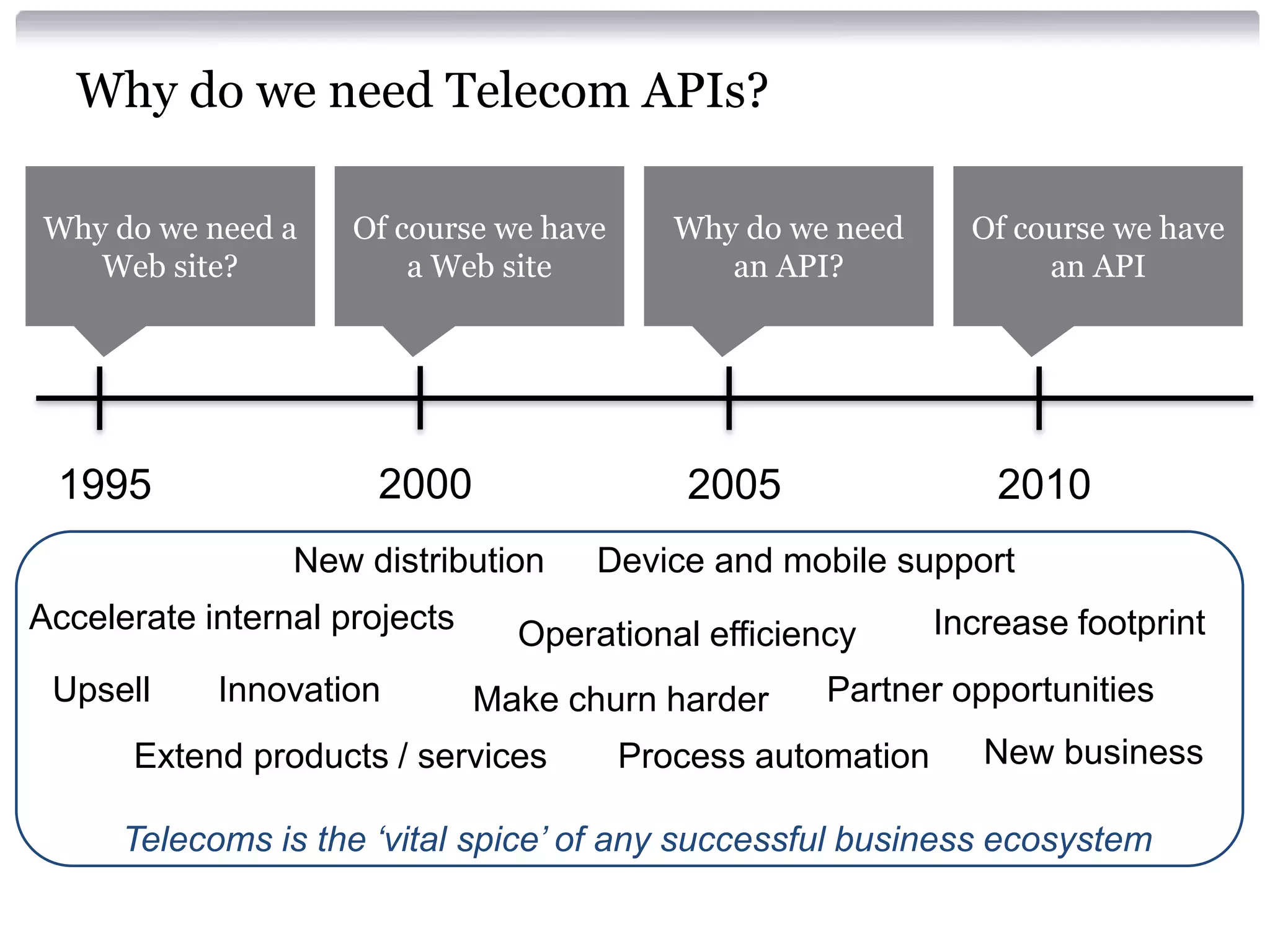 Why do we need Telecom APIs?

Why do we need a Web site?

Of course we have a Web site

Why do we need an API?

Of course we have an API

1995

2000

2005

2010

New distribution Device and mobile support

Accelerate internal projects Operational efficiency Increase footprint

Upsell Innovation Make churn harder Partner opportunities

Extend products / services Process automation New business

Telecoms is the ‘vital spice’ of any successful business ecosystem